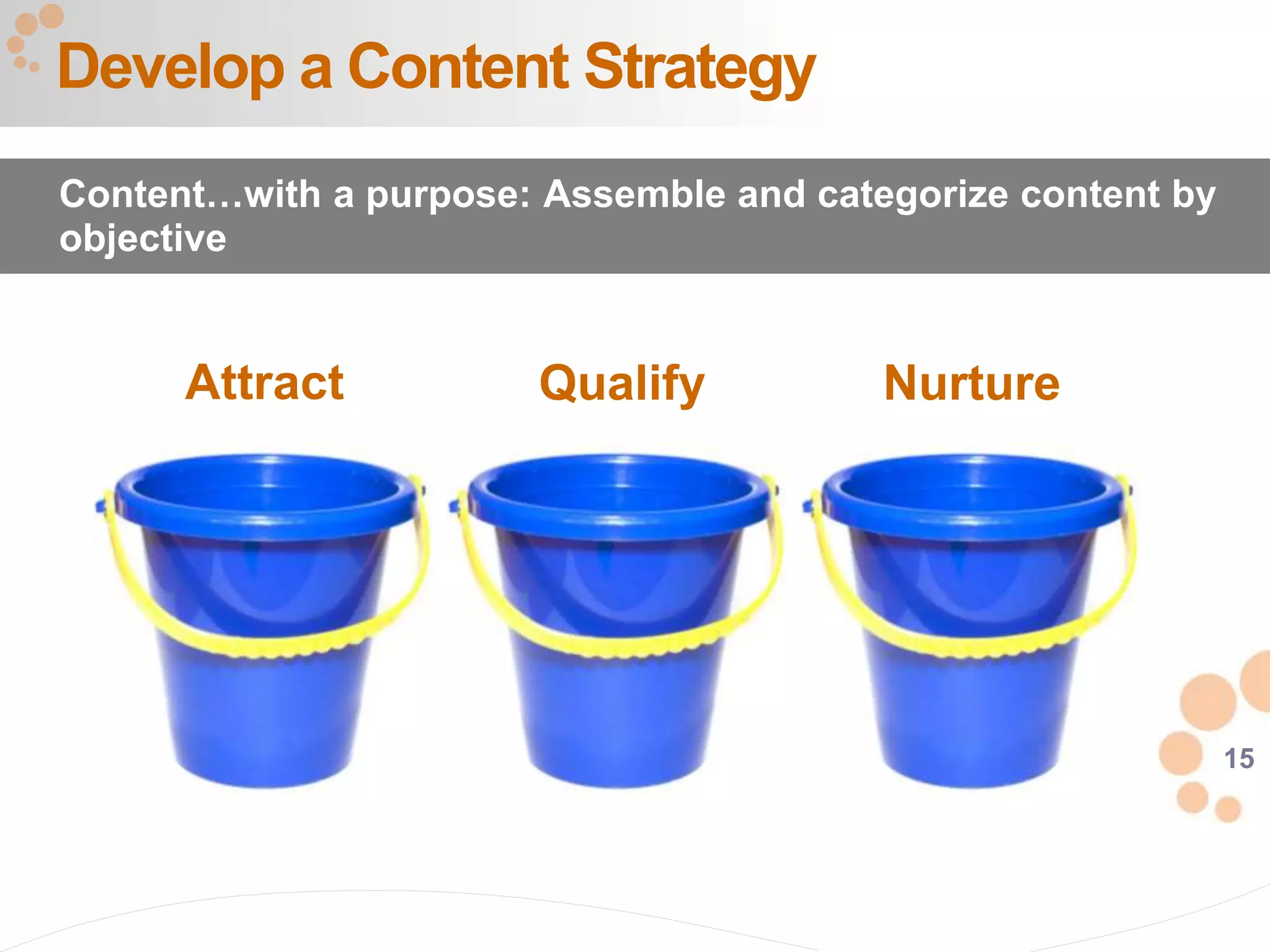 Develop a Content Strategy

Content…with a purpose: Assemble and categorize content by objective

Attract

Qualify

Nurture

15